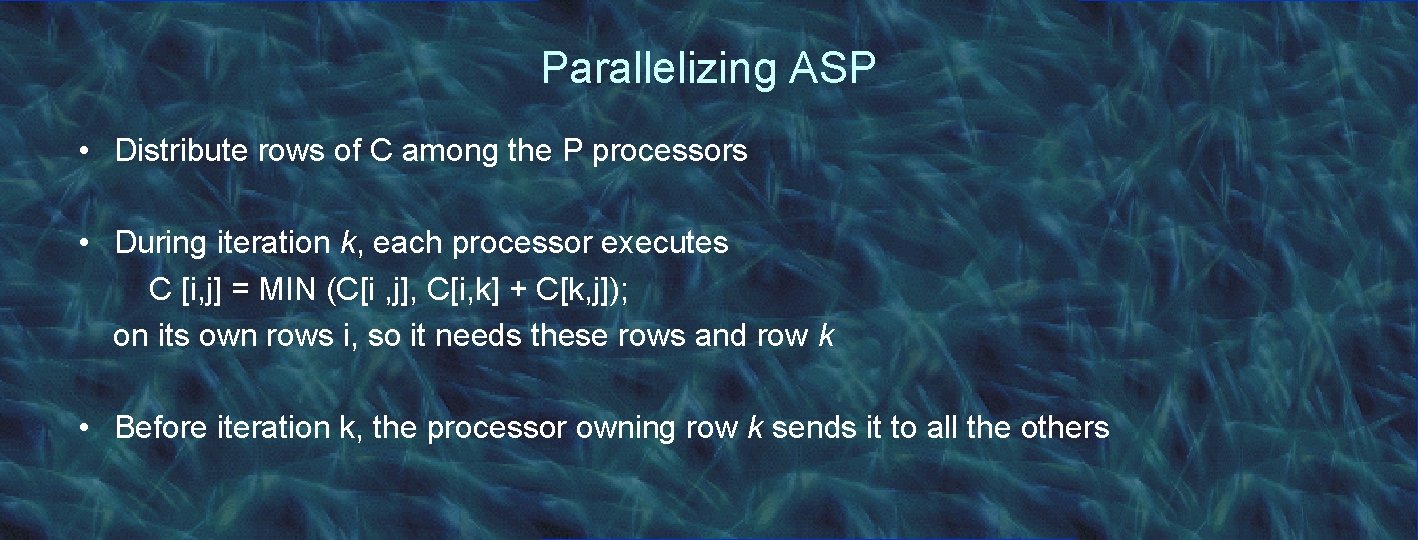 Parallelizing ASP

• Distribute rows of C among the P processors

• During iteration k, each processor executes
C [i,j] = MIN (C[i ,j], C[i,k] + C[k,j]);
on its own rows i, so it needs these rows and row k

• Before iteration k, the processor owning row k sends it to all the others